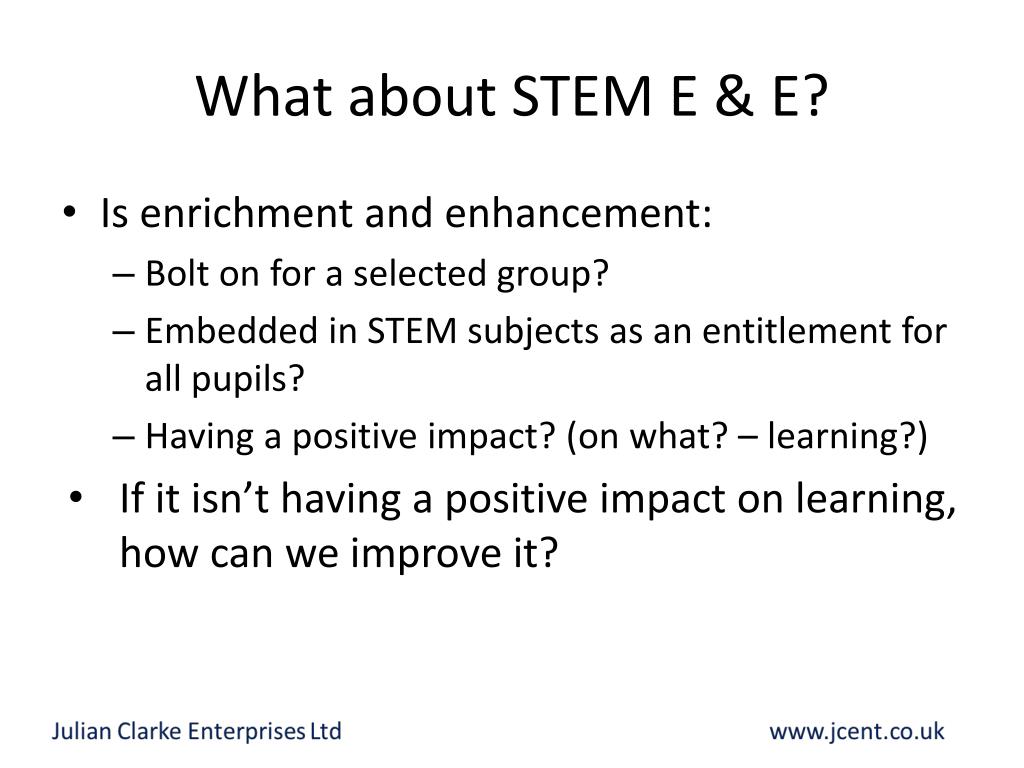 What about STEM E & E?

• Is enrichment and enhancement:
– Bolt on for a selected group?
– Embedded in STEM subjects as an entitlement for all pupils?
– Having a positive impact? (on what? – learning?)

• If it isn’t having a positive impact on learning, how can we improve it?

Julian Clarke Enterprises Ltd

www.jcent.co.uk